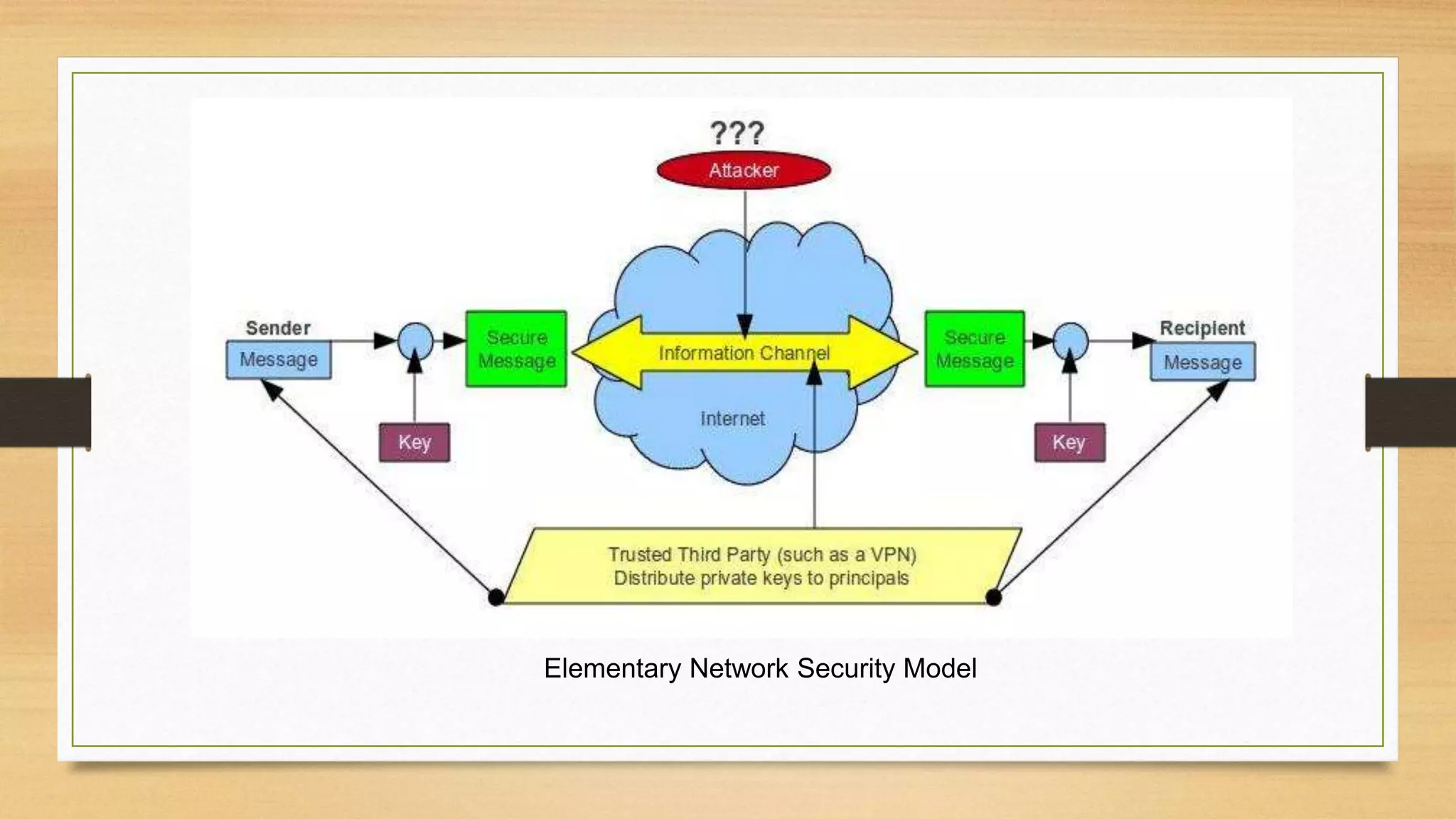 ???

Attacker

Sender

Message

Key

Secure Message

Information Channel

Internet

Secure Message

Key

Recipient

Message

Trusted Third Party (such as a VPN)
Distribute private keys to principals

Elementary Network Security Model